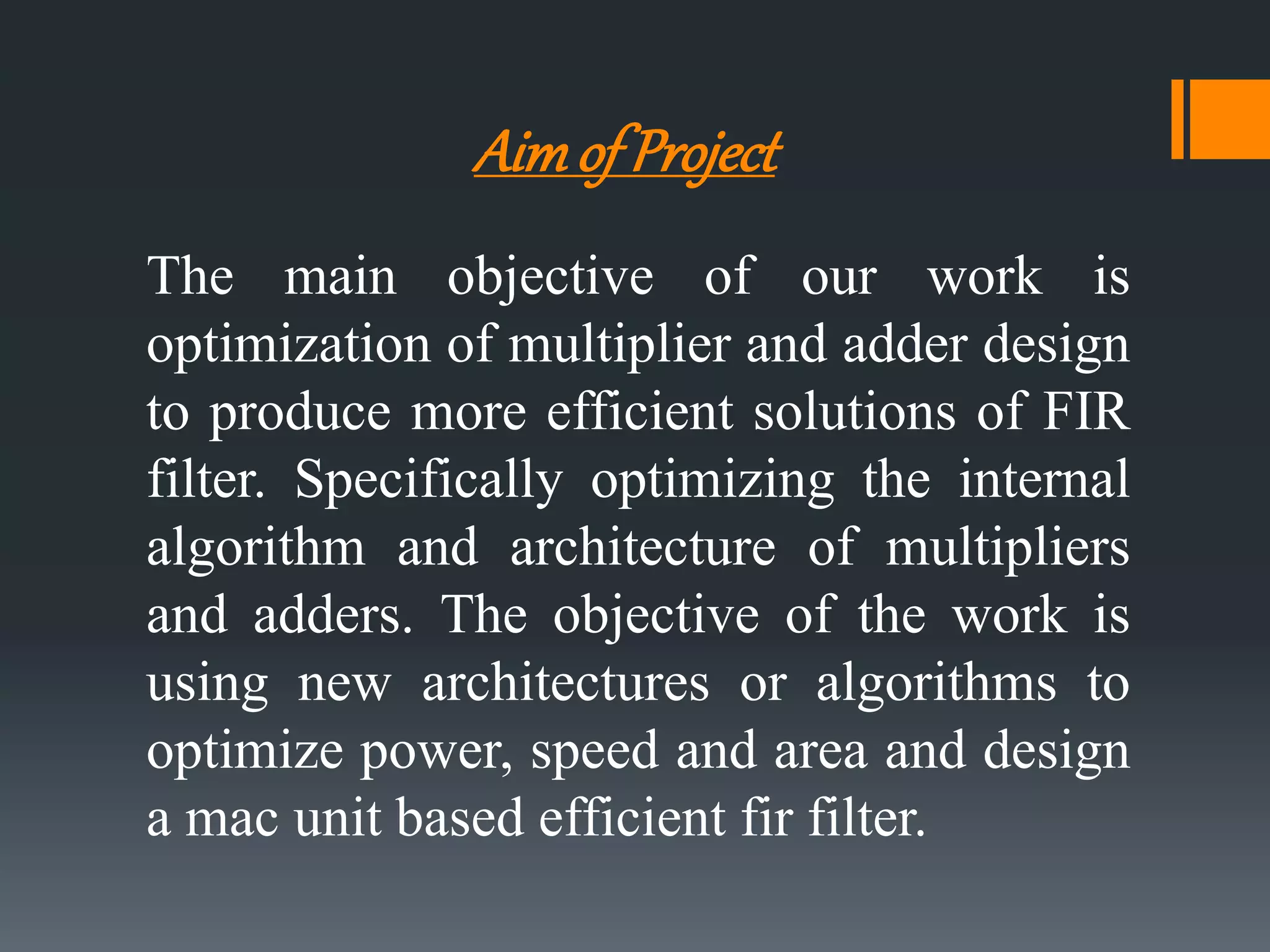 Aim of Project

The main objective of our work is optimization of multiplier and adder design to produce more efficient solutions of FIR filter. Specifically optimizing the internal algorithm and architecture of multipliers and adders. The objective of the work is using new architectures or algorithms to optimize power, speed and area and design a mac unit based efficient fir filter.